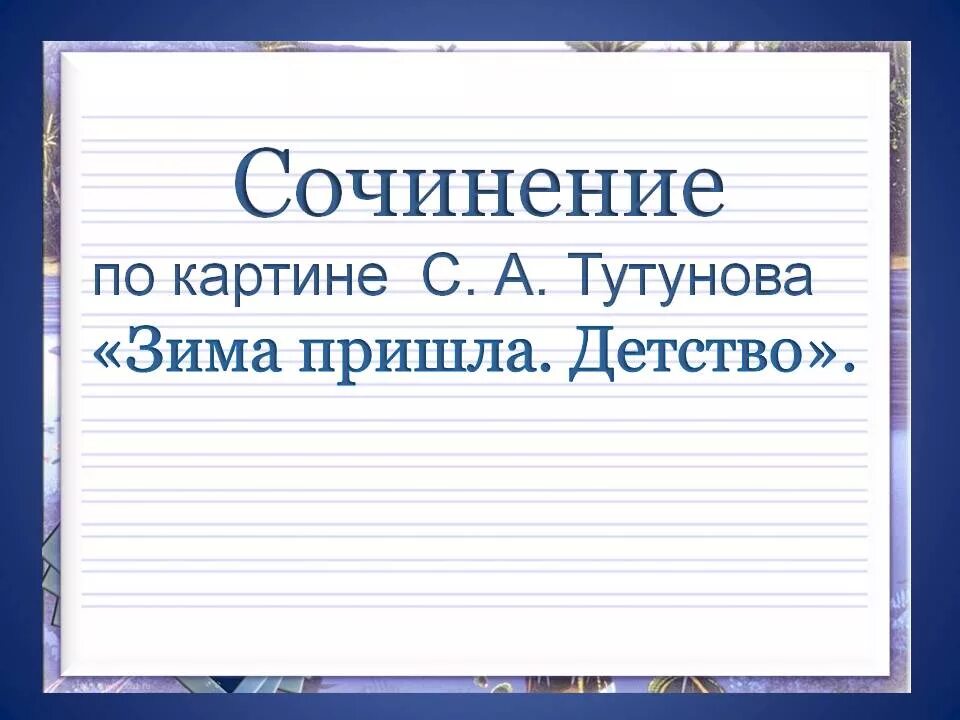 Сочинение
по картине С. А. Тутунова «Зима пришла. Детство».